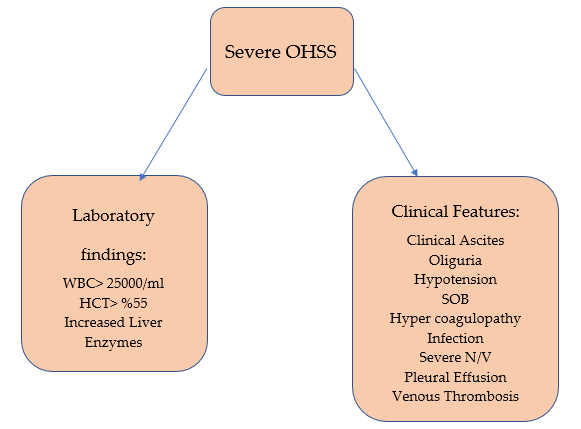 Severe OHSS

Laboratory

findings:

WBC> 25000/ml
HCT> %55
Increased Liver Enzymes

Clinical Features:

Clinical Ascites
Oliguria
Hypotension
SOB
Hyper coagulopathy
Infection
Severe N/V
Pleural Effusion
Venous Thrombosis